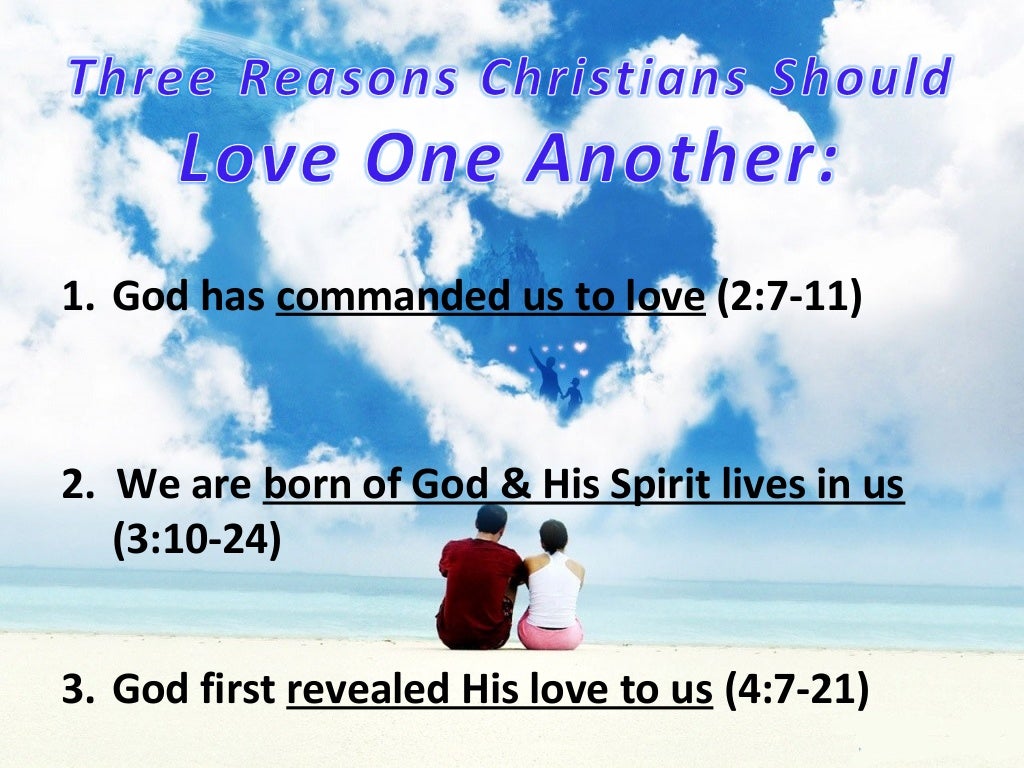 Three Reasons Christians Should Love One Another:

1. God has commanded us to love (2:7-11)

2. We are born of God & His Spirit lives in us (3:10-24)

3. God first revealed His love to us (4:7-21)